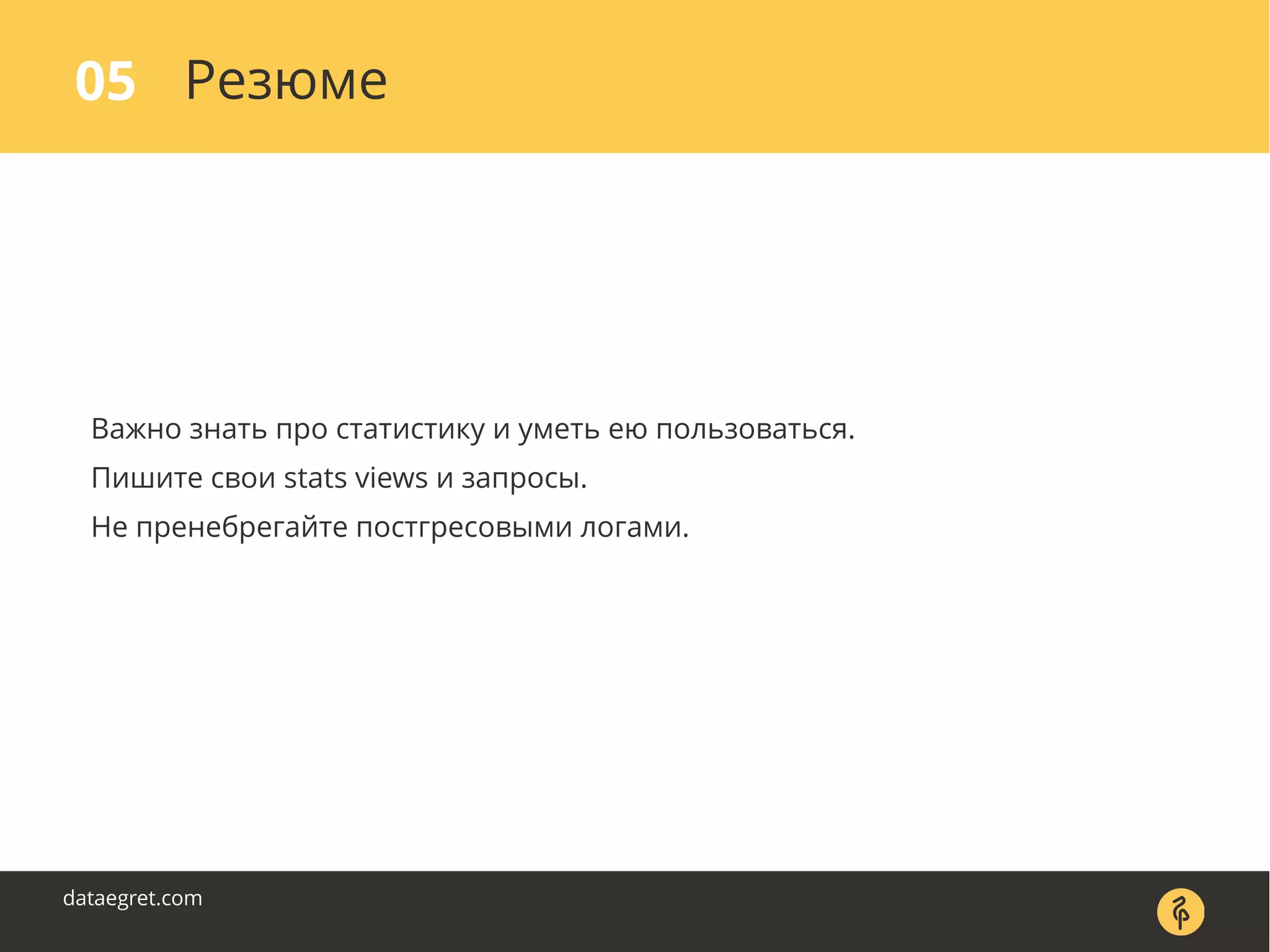 05 Резюме

Важно знать про статистику и уметь ею пользоваться.

Пишите свои stats views и запросы.

Не пренебрегайте постгресовыми логами.

dataegret.com